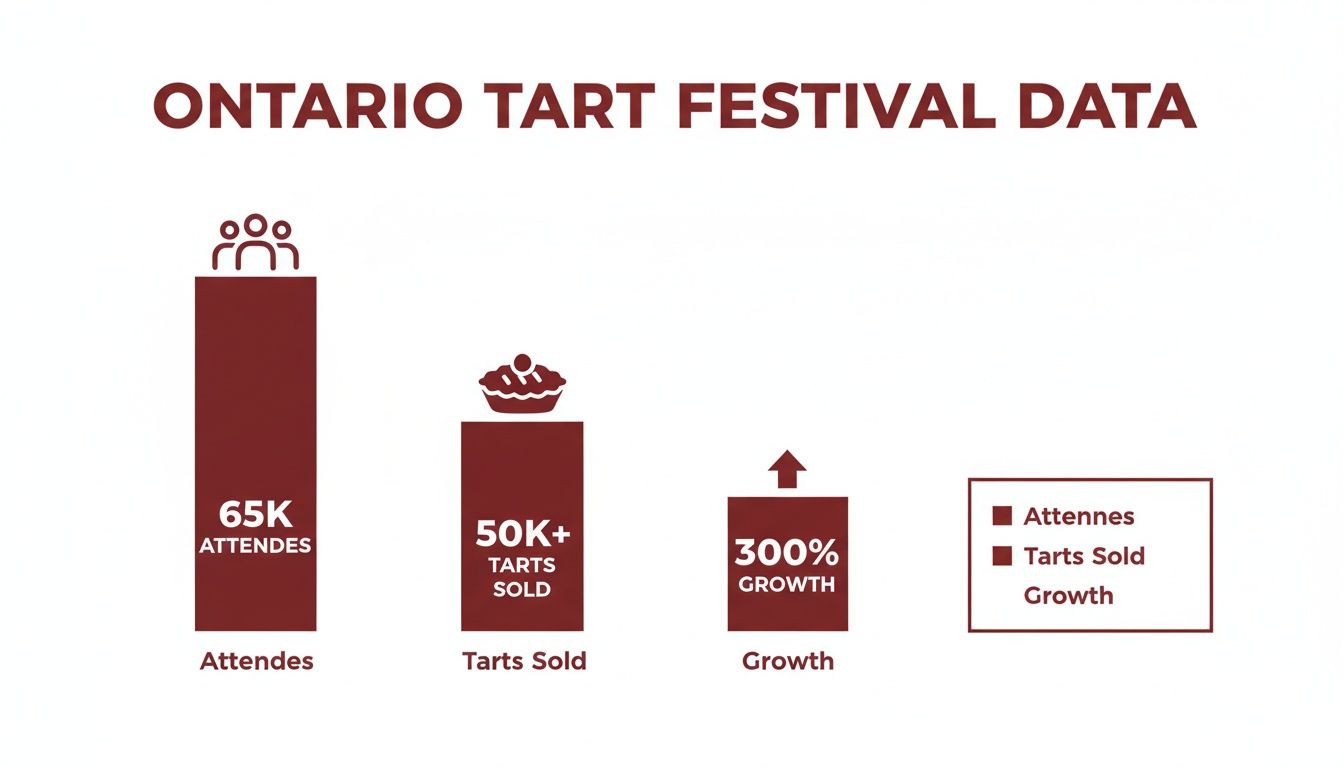 ONTARIO TART FESTIVAL DATA

65K
ATTENDES

Attendes

50K+
TARTS
SOLD

Tarts Sold

300%
GROWTH

Growth

Attennes
Tarts Sold
Growth